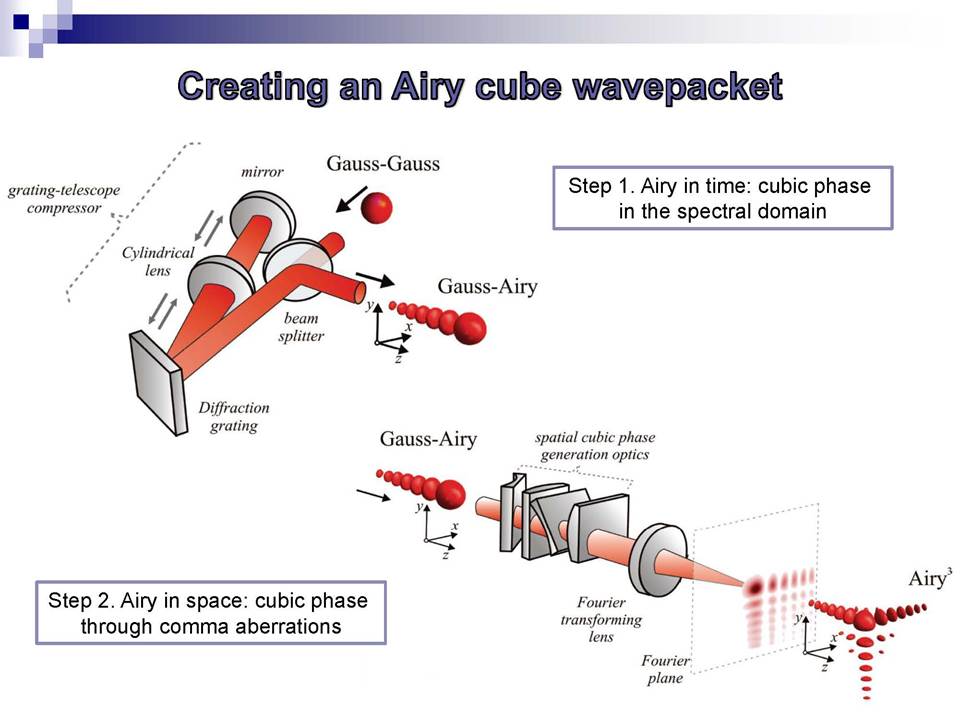 Creating an Airy cube wavepacket

grating-telescope compressor

mirror

Gauss-Gauss

Step 1. Airy in time: cubic phase in the spectral domain

Cylindrical lens

beam splitter

Gauss-Airy

y

x

z

Diffraction grating

Gauss-Airy

spatial cubic phase generation optics

y

x

z

Step 2. Airy in space: cubic phase through comma aberrations

Fourier transforming lens

Fourier plane

Airy$^3$

y

x

z